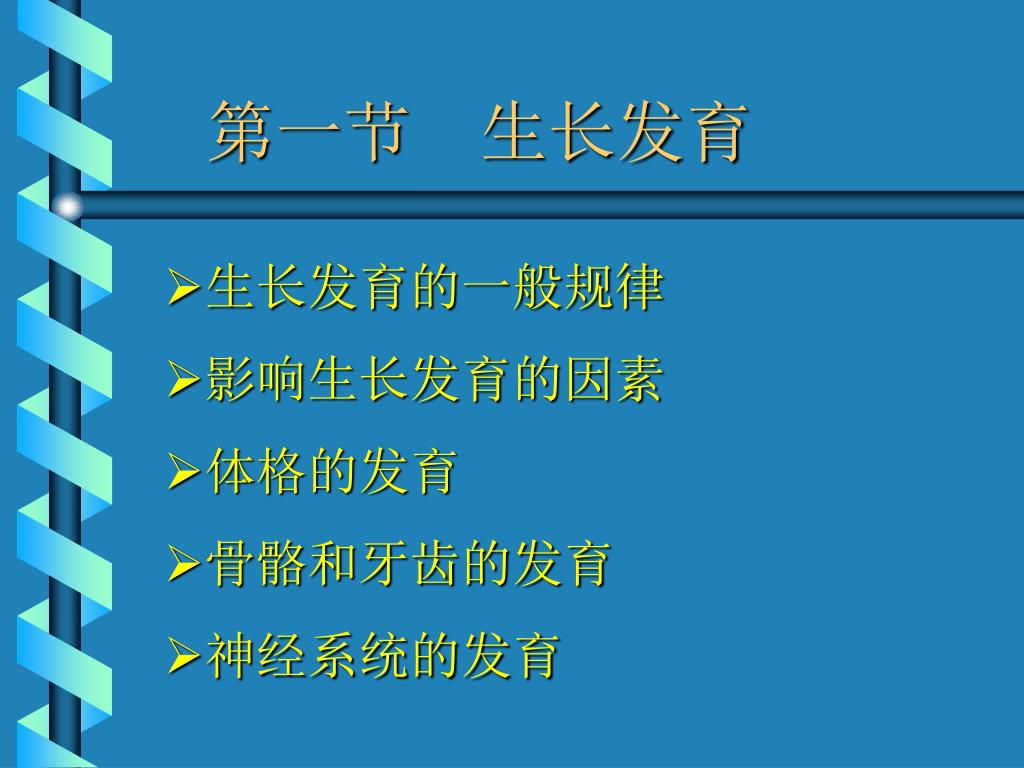 第一节　生长发育

➢生长发育的一般规律

➢影响生长发育的因素

➢体格的发育

➢骨骼和牙齿的发育

➢神经系统的发育